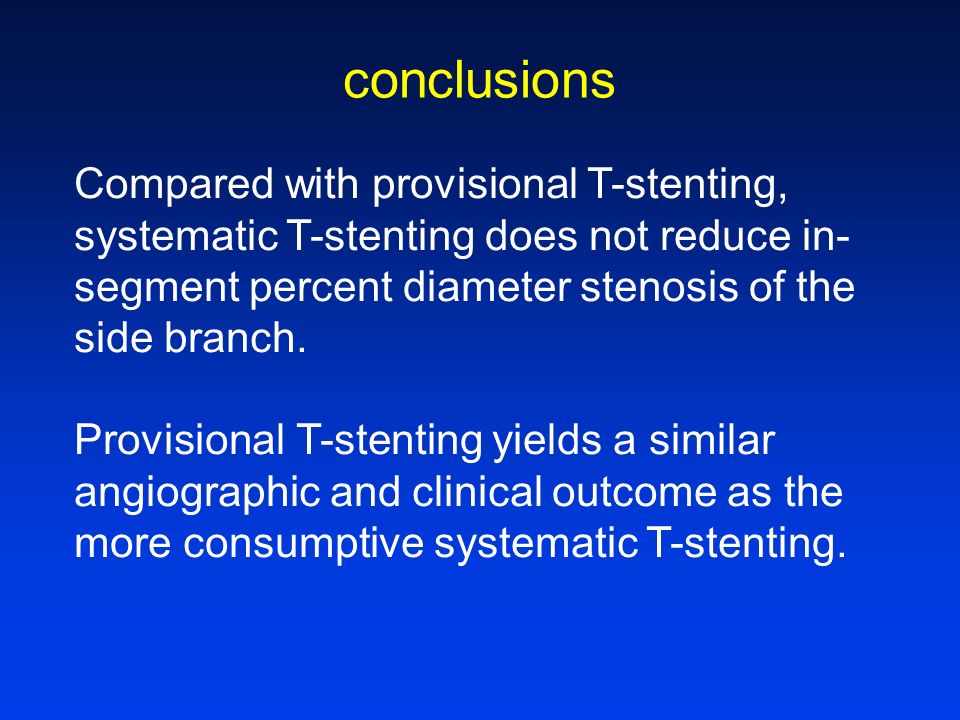 conclusions

Compared with provisional T-stenting, systematic T-stenting does not reduce in-segment percent diameter stenosis of the side branch.

Provisional T-stenting yields a similar angiographic and clinical outcome as the more consumptive systematic T-stenting.